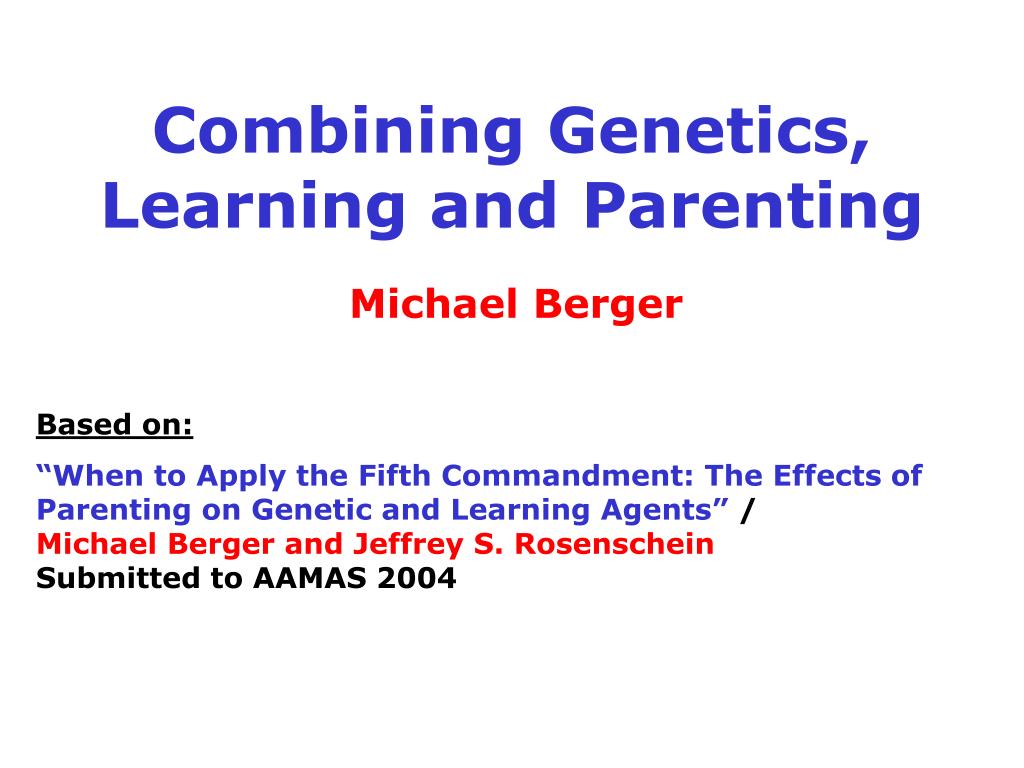 Combining Genetics, Learning and Parenting

Michael Berger

Based on:

“When to Apply the Fifth Commandment: The Effects of Parenting on Genetic and Learning Agents” /
Michael Berger and Jeffrey S. Rosenschein
Submitted to AAMAS 2004